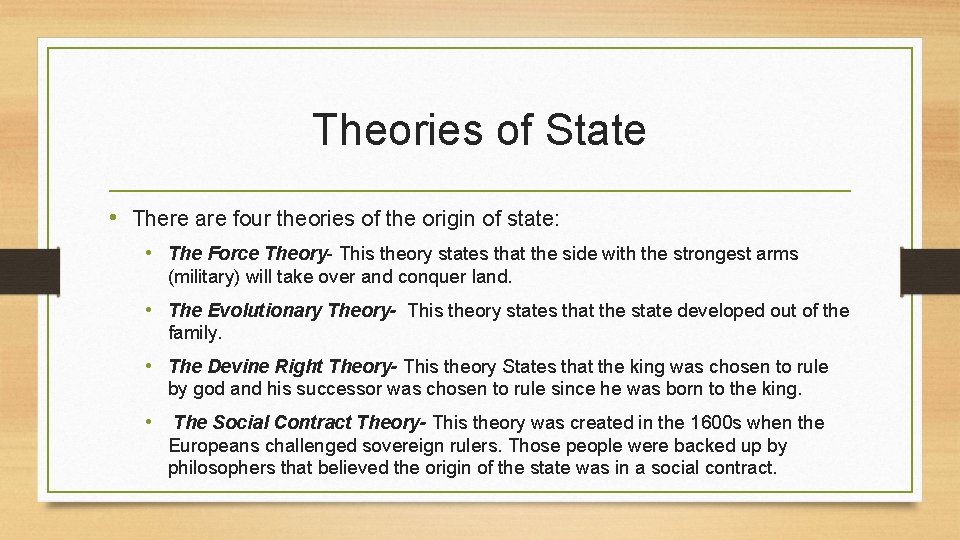 Theories of State

• There are four theories of the origin of state:

• The Force Theory- This theory states that the side with the strongest arms (military) will take over and conquer land.

• The Evolutionary Theory- This theory states that the state developed out of the family.

• The Devine Right Theory- This theory States that the king was chosen to rule by god and his successor was chosen to rule since he was born to the king.

• The Social Contract Theory- This theory was created in the 1600s when the Europeans challenged sovereign rulers. Those people were backed up by philosophers that believed the origin of the state was in a social contract.